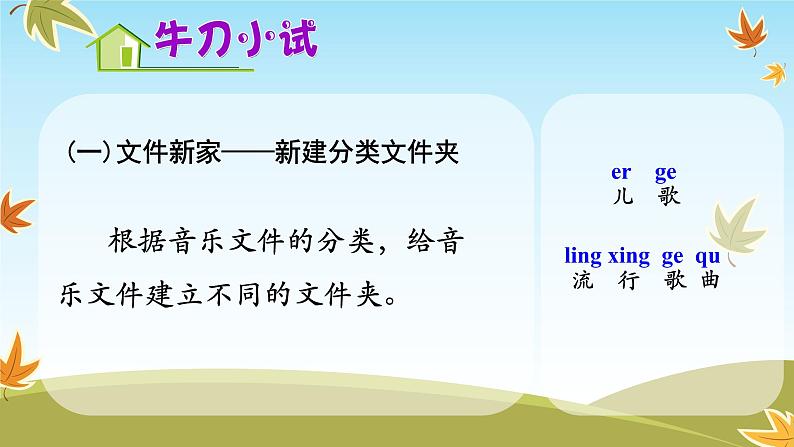 牛刀小试

(一)文件新家——新建分类文件夹

根据音乐文件的分类，给音乐文件建立不同的文件夹。

er ge
儿 歌

ling xing ge qu
流 行 歌 曲